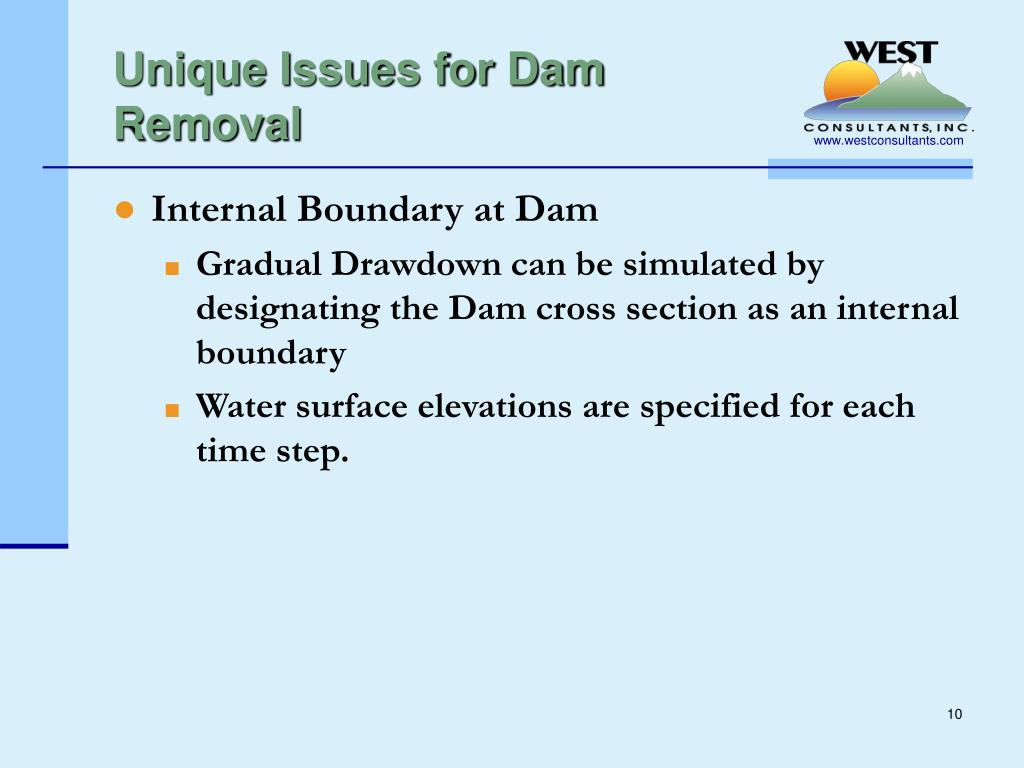 Unique Issues for Dam Removal

WEST
CONSULTANTS, INC.
www.westconsultants.com

Internal Boundary at Dam

Gradual Drawdown can be simulated by designating the Dam cross section as an internal boundary

Water surface elevations are specified for each time step.

10